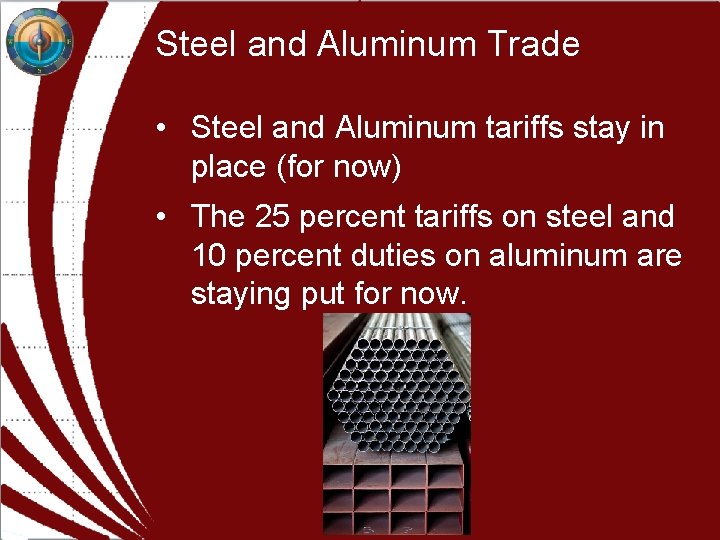 Steel and Aluminum Trade

• Steel and Aluminum tariffs stay in place (for now)

• The 25 percent tariffs on steel and 10 percent duties on aluminum are staying put for now.